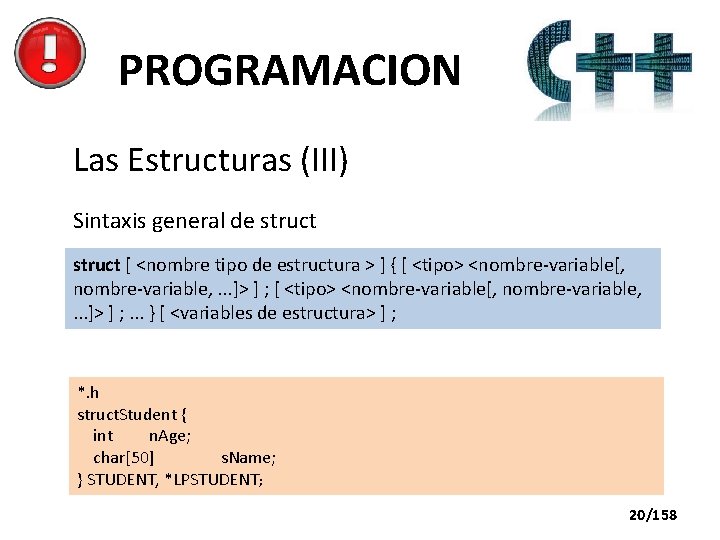 PROGRAMACION

C++

Las Estructuras (III)

Sintaxis general de struct

struct [ <nombre tipo de estructura > ] { [ <tipo> <nombre-variable[, nombre-variable, ...]> ] ; [ <tipo> <nombre-variable[, nombre-variable, ...]> ] ; ... } [ <variables de estructura> ] ;

*.h
structStudent {
int nAge;
char[50] sName;
} STUDENT, *LPSTUDENT;

20/158